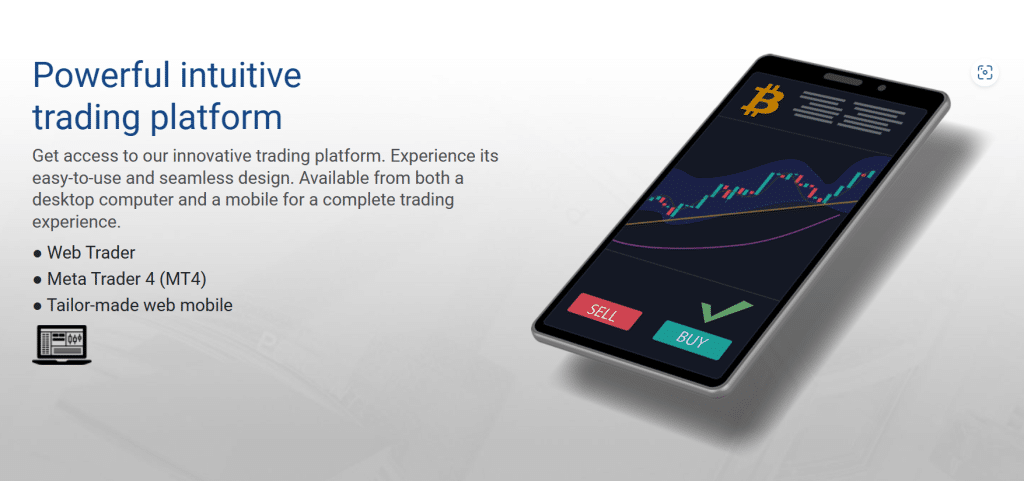 Powerful intuitive trading platform

Get access to our innovative trading platform. Experience its easy-to-use and seamless design. Available from both a desktop computer and a mobile for a complete trading experience.

● Web Trader
● Meta Trader 4 (MT4)
● Tailor-made web mobile

SELL
BUY